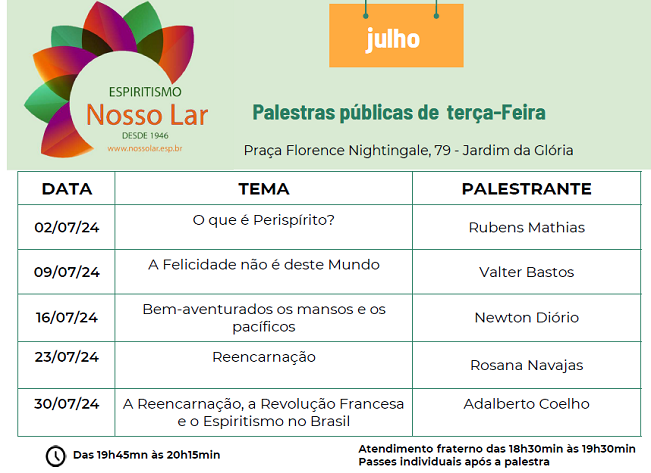 ESPIRITISMO
Nosso Lar
DESDE 1946
www.nossolar.esp.br

julho

Palestras públicas de terça-Feira

Praça Florence Nightingale, 79 - Jardim da Glória

| DATA | TEMA | PALESTRANTE |
|---|---|---|
| 02/07/24 | O que é Perispírito? | Rubens Mathias |
| 09/07/24 | A Felicidade não é deste Mundo | Valter Bastos |
| 16/07/24 | Bem-aventurados os mansos e os pacíficos | Newton Diório |
| 23/07/24 | Reencarnação | Rosana Navajas |
| 30/07/24 | A Reencarnação, a Revolução Francesa e o Espiritismo no Brasil | Adalberto Coelho |

Das 19h45mn às 20h15min

Atendimento fraterno das 18h30min às 19h30min
Passes individuais após a palestra